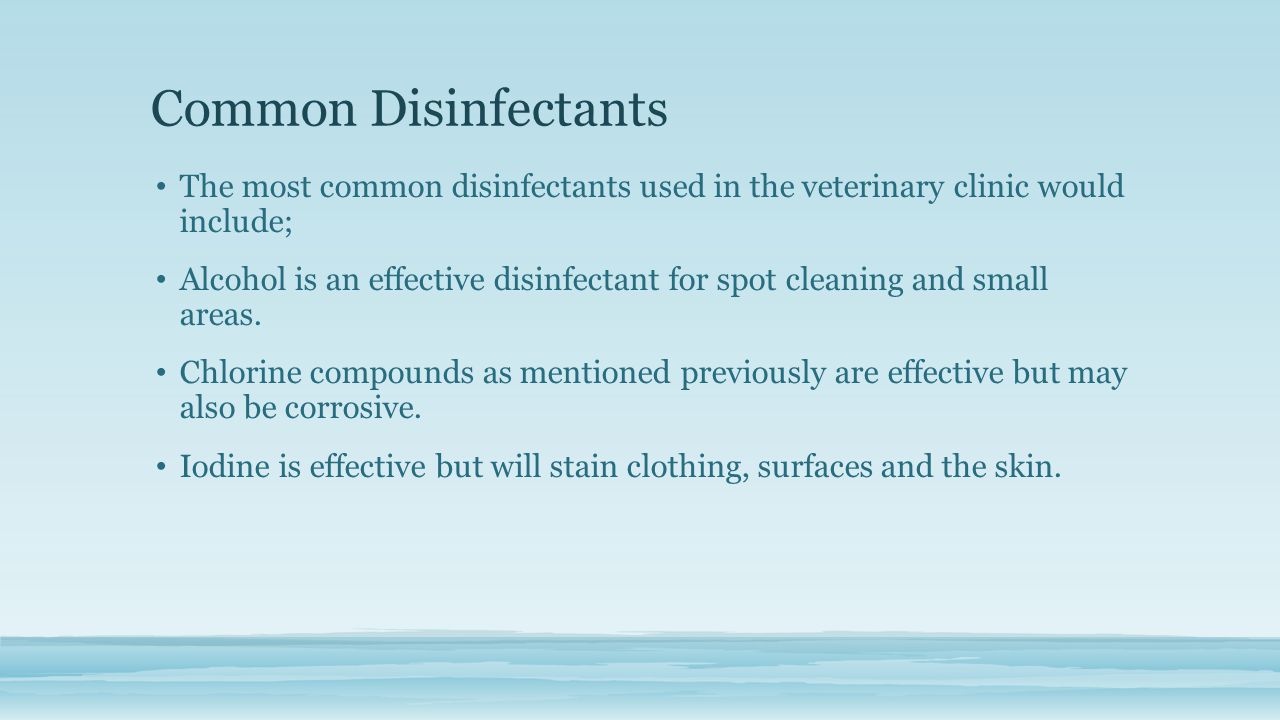 Common Disinfectants

• The most common disinfectants used in the veterinary clinic would include;

• Alcohol is an effective disinfectant for spot cleaning and small areas.

• Chlorine compounds as mentioned previously are effective but may also be corrosive.

• Iodine is effective but will stain clothing, surfaces and the skin.